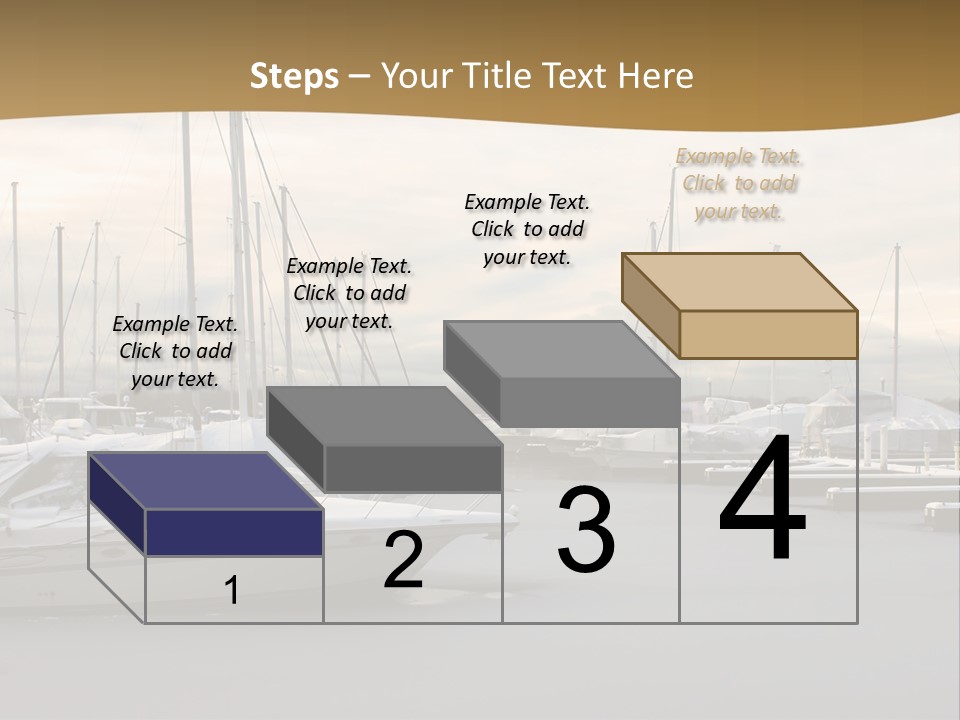 Steps – Your Title Text Here

Example Text. Click to add your text.

Example Text. Click to add your text.

Example Text. Click to add your text.

Example Text. Click to add your text.

1

2

3

4